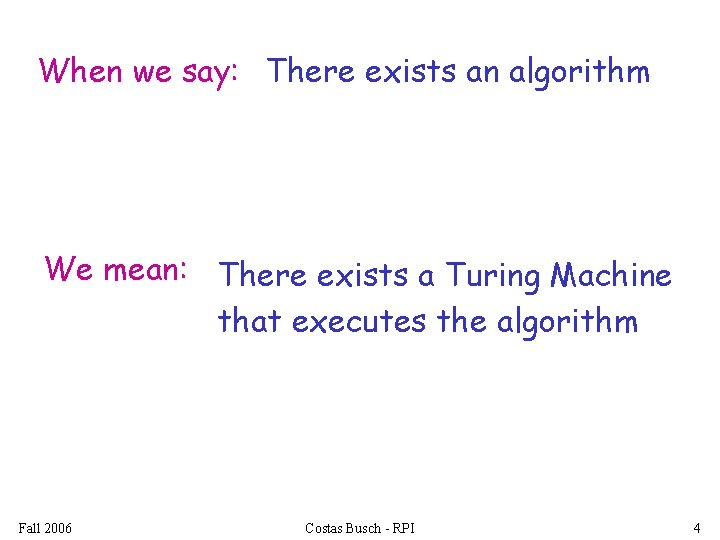 When we say: There exists an algorithm

We mean: There exists a Turing Machine that executes the algorithm

Fall 2006

Costas Busch - RPI

4